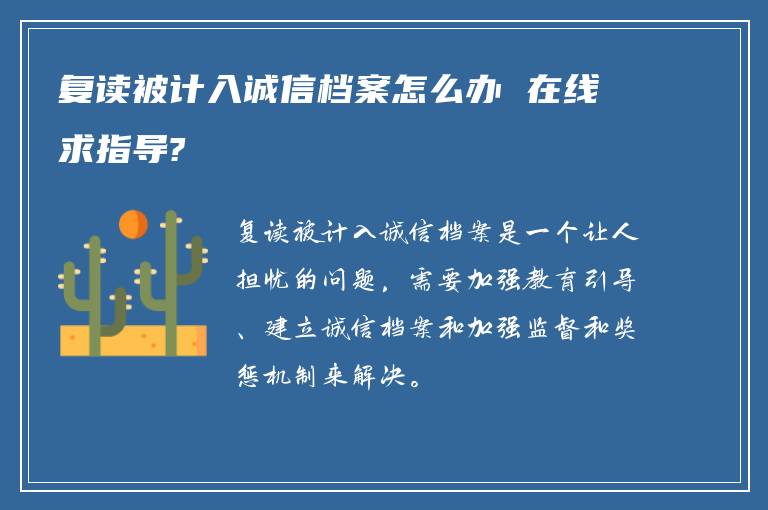 复读被计入诚信档案怎么办 在线求指导?

复读被计入诚信档案是一个让人担忧的问题，需要加强教育引导、建立诚信档案和加强监督和奖惩机制来解决。